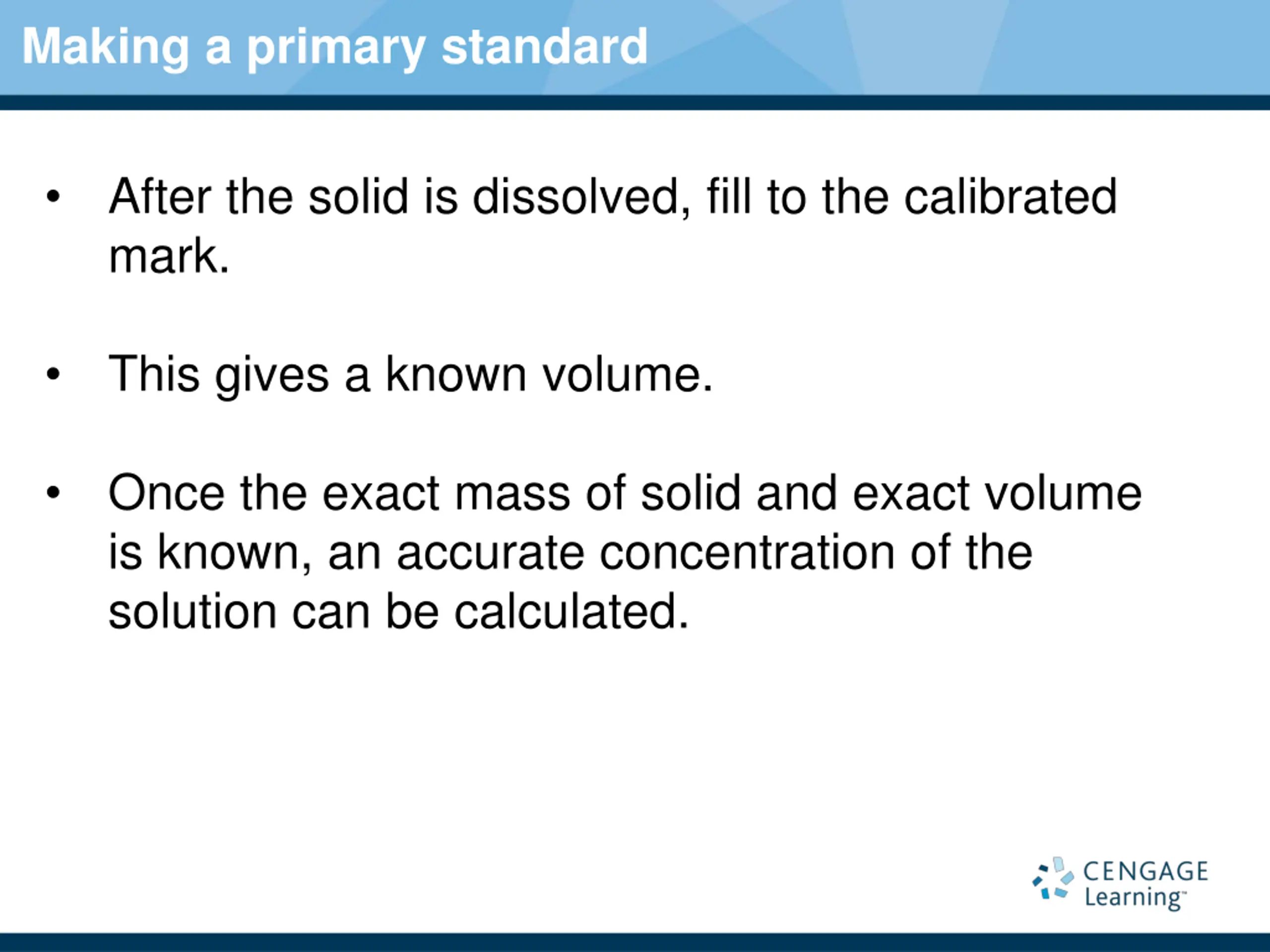 Making a primary standard

• After the solid is dissolved, fill to the calibrated mark.

• This gives a known volume.

• Once the exact mass of solid and exact volume is known, an accurate concentration of the solution can be calculated.

CENGAGE Learning™